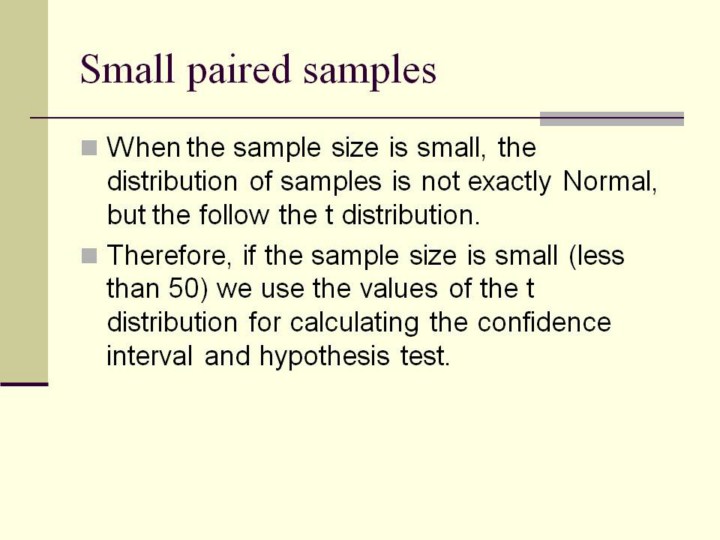 Small paired samples

When the sample size is small, the distribution of samples is not exactly Normal, but the follow the t distribution.

Therefore, if the sample size is small (less than 50) we use the values of the t distribution for calculating the confidence interval and hypothesis test.